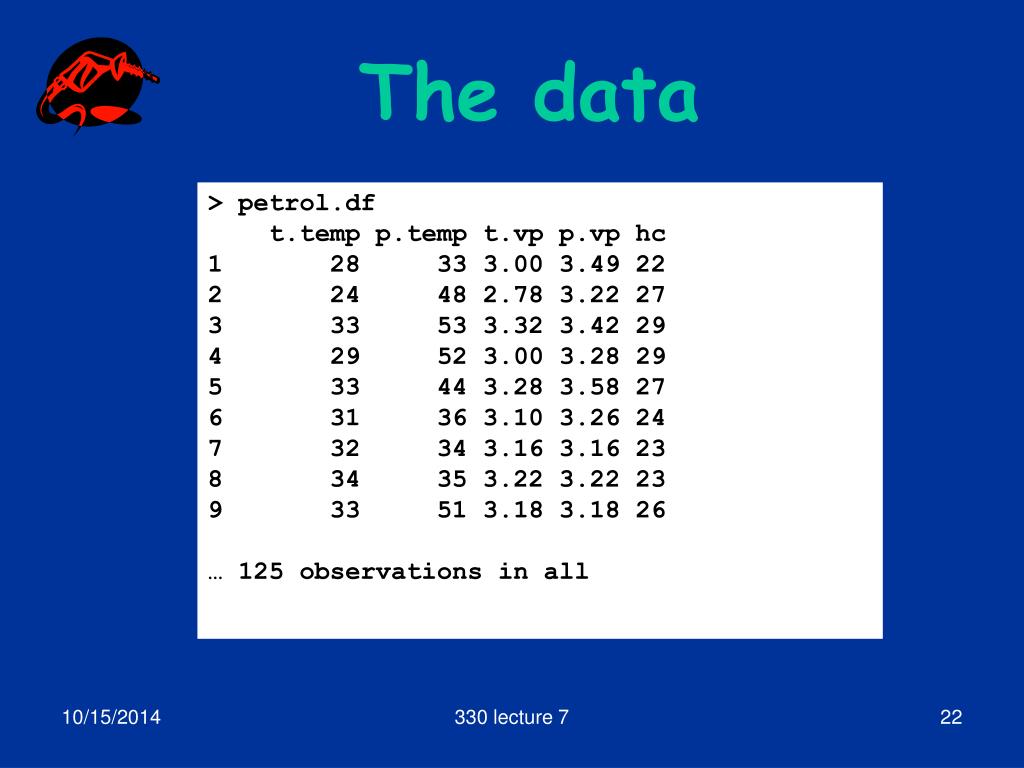 The data

> petrol.df

|   | t.temp | p.temp | t.vp | p.vp | hc |
|---|---|---|---|---|---|
| 1 | 28 | 33 | 3.00 | 3.49 | 22 |
| 2 | 24 | 48 | 2.78 | 3.22 | 27 |
| 3 | 33 | 53 | 3.32 | 3.42 | 29 |
| 4 | 29 | 52 | 3.00 | 3.28 | 29 |
| 5 | 33 | 44 | 3.28 | 3.58 | 27 |
| 6 | 31 | 36 | 3.10 | 3.26 | 24 |
| 7 | 32 | 34 | 3.16 | 3.16 | 23 |
| 8 | 34 | 35 | 3.22 | 3.22 | 23 |
| 9 | 33 | 51 | 3.18 | 3.18 | 26 |

… 125 observations in all

10/15/2014

330 lecture 7

22